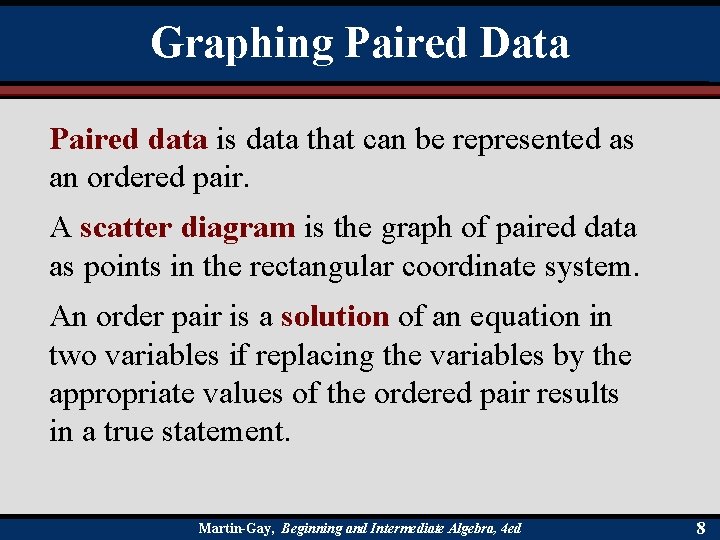 Graphing Paired Data

Paired data is data that can be represented as an ordered pair.

A scatter diagram is the graph of paired data as points in the rectangular coordinate system.

An order pair is a solution of an equation in two variables if replacing the variables by the appropriate values of the ordered pair results in a true statement.

Martin-Gay, Beginning and Intermediate Algebra, 4ed

8